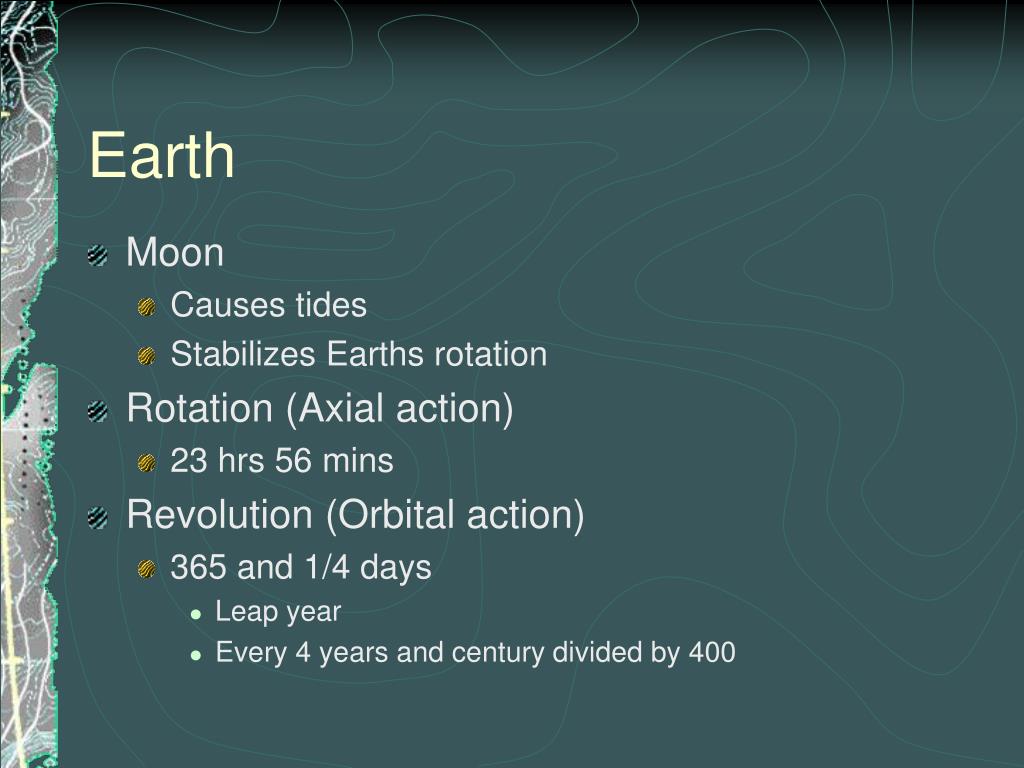 Earth

Moon

Causes tides

Stabilizes Earths rotation

Rotation (Axial action)

23 hrs 56 mins

Revolution (Orbital action)

365 and 1/4 days

Leap year

Every 4 years and century divided by 400